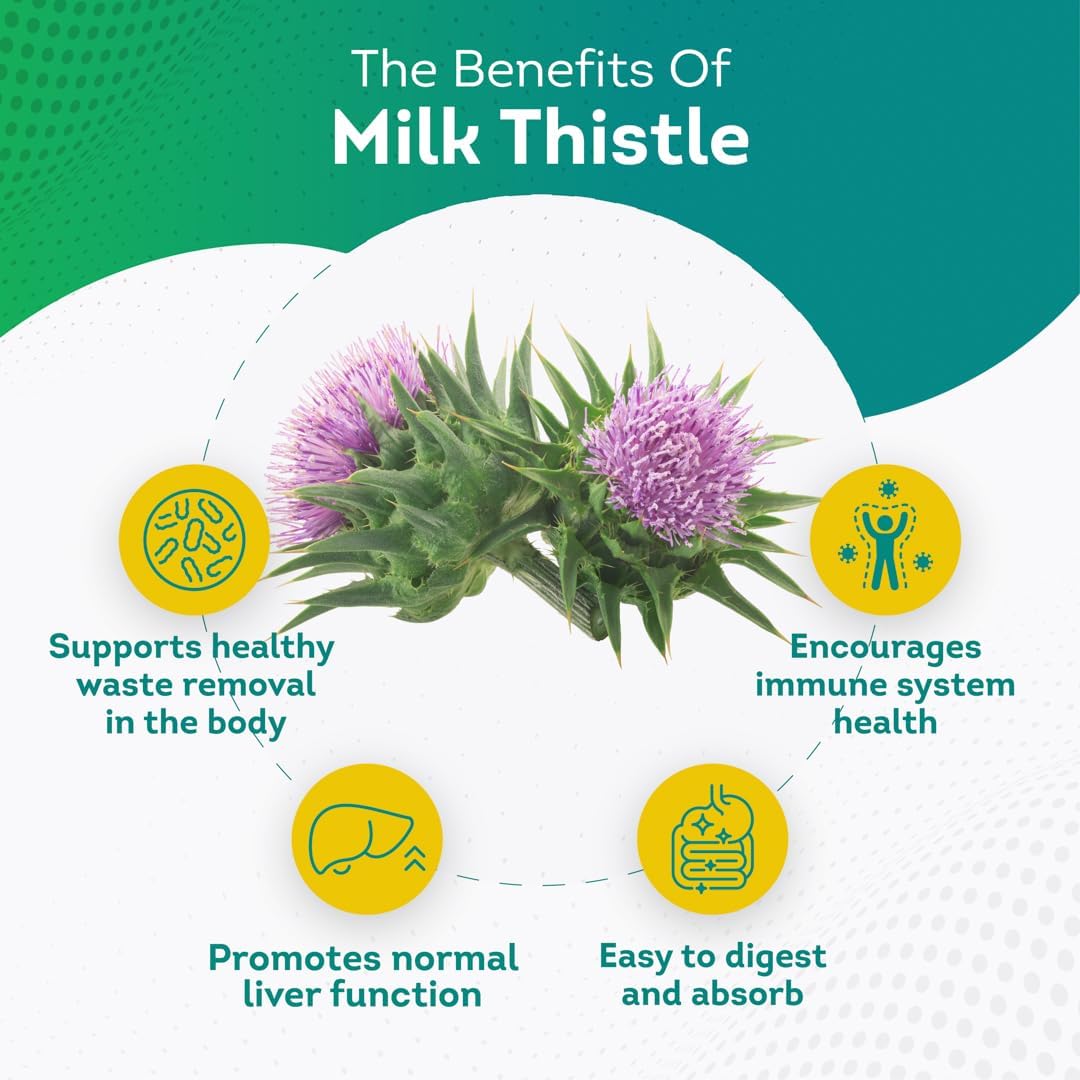 The Benefits Of
Milk Thistle

Supports healthy waste removal in the body

Encourages immune system health

Promotes normal liver function

Easy to digest and absorb